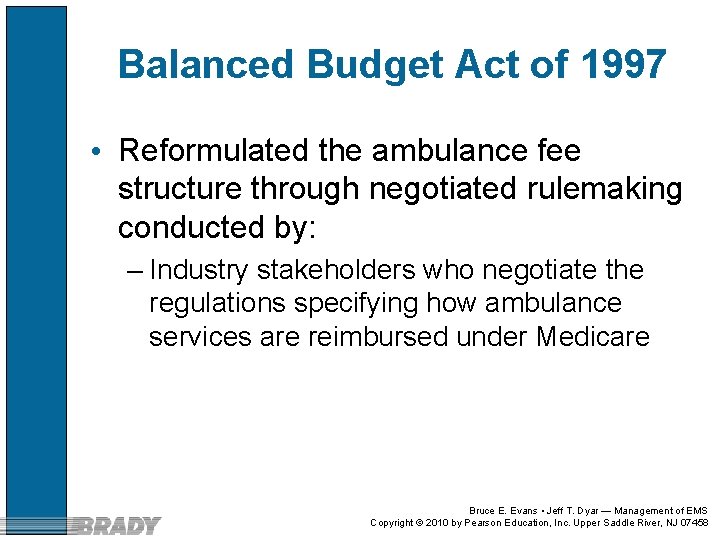 Balanced Budget Act of 1997

• Reformulated the ambulance fee structure through negotiated rulemaking conducted by:

– Industry stakeholders who negotiate the regulations specifying how ambulance services are reimbursed under Medicare

BRADY

Bruce E. Evans • Jeff T. Dyar — Management of EMS
Copyright © 2010 by Pearson Education, Inc. Upper Saddle River, NJ 07458